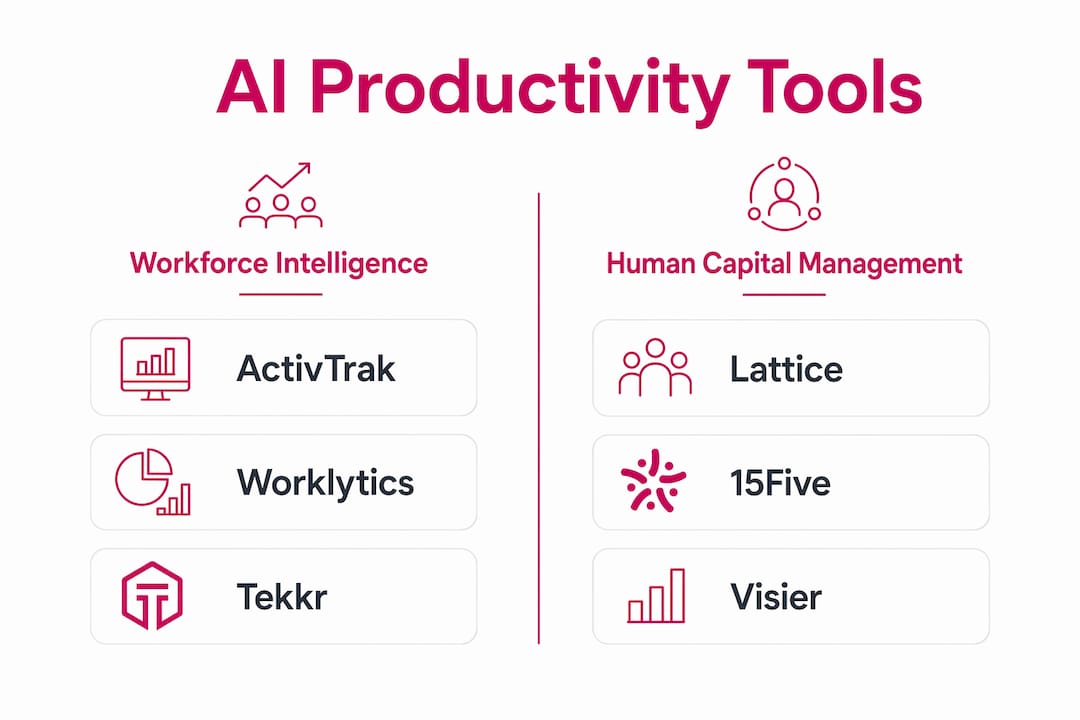 AI Productivity Tools

Workforce Intelligence

ActivTrak

Worklytics

Tekkr

Human Capital Management

Lattice

15Five

Visier